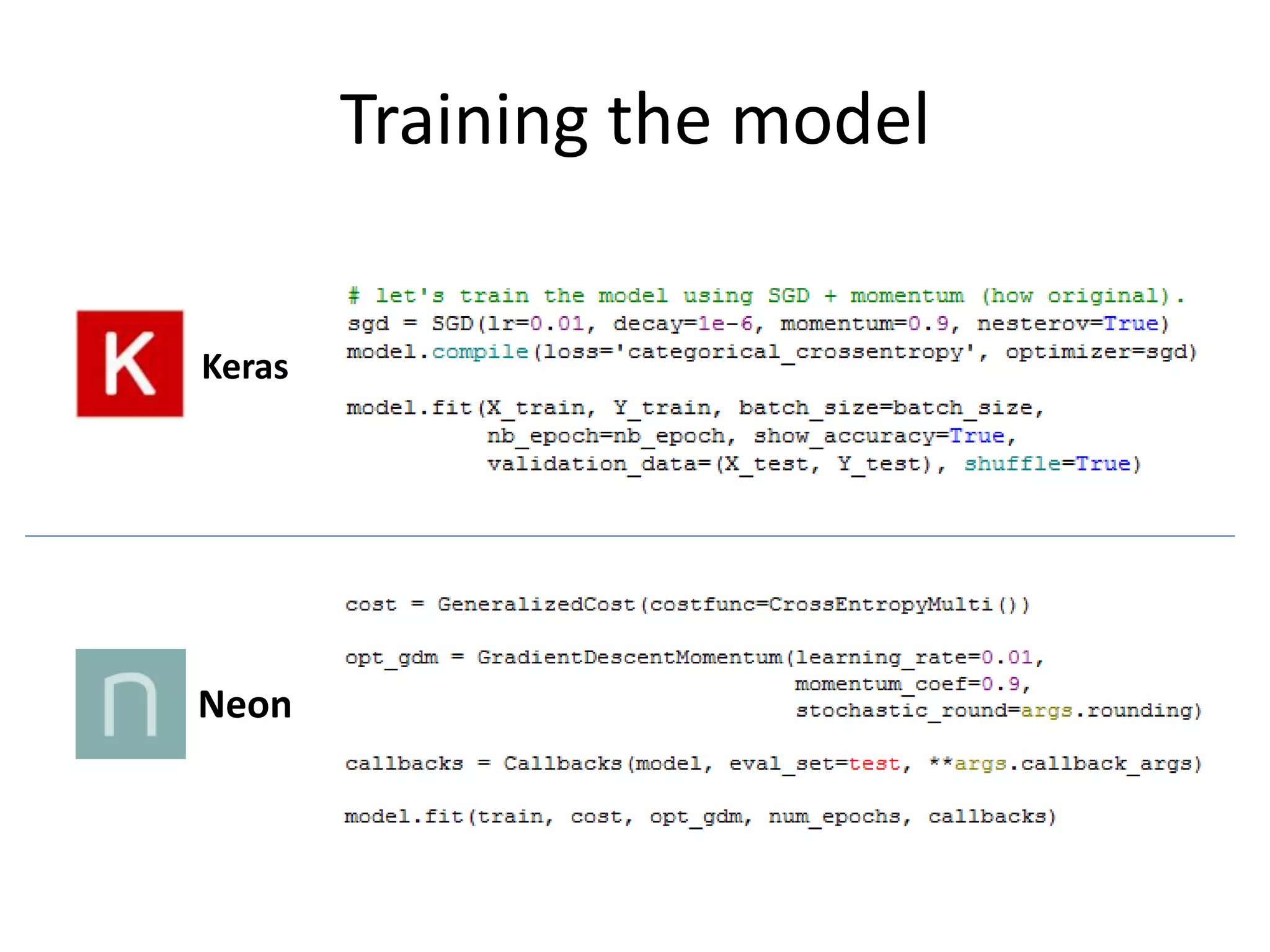 Training the model

K

Keras

# let's train the model using SGD + momentum (how original).
sgd = SGD(lr=0.01, decay=1e-6, momentum=0.9, nesterov=True)
model.compile(loss='categorical_crossentropy', optimizer=sgd)

model.fit(X_train, Y_train, batch_size=batch_size,
          nb_epoch=nb_epoch, show_accuracy=True,
          validation_data=(X_test, Y_test), shuffle=True)

n

Neon

cost = GeneralizedCost(costfunc=CrossEntropyMulti())

opt_gdm = GradientDescentMomentum(learning_rate=0.01,
                                  momentum_coef=0.9,
                                  stochastic_round=args.rounding)

callbacks = Callbacks(model, eval_set=test, **args.callback_args)

model.fit(train, cost, opt_gdm, num_epochs, callbacks)